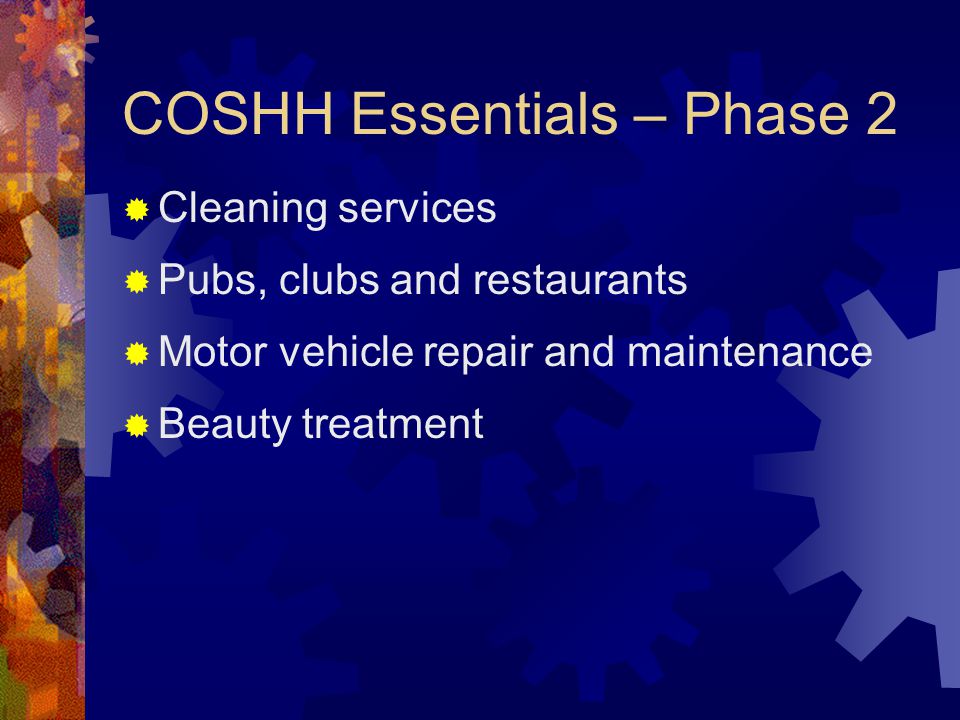 COSHH Essentials – Phase 2

Cleaning services

Pubs, clubs and restaurants

Motor vehicle repair and maintenance

Beauty treatment